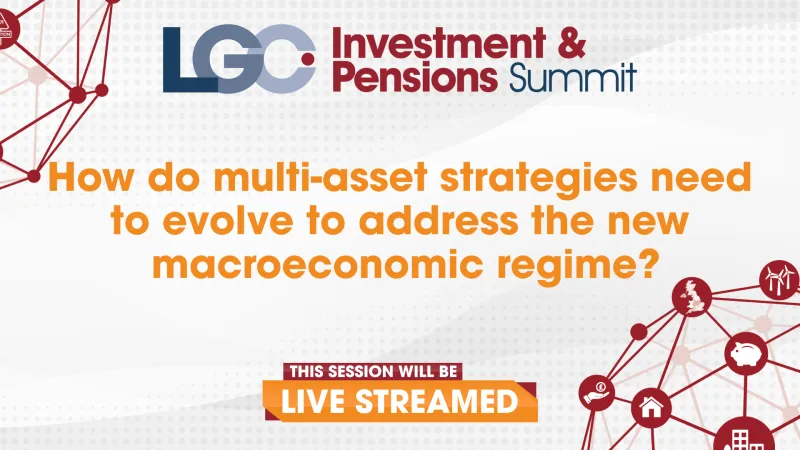 LGC Investment & Pensions Summit

How do multi-asset strategies need to evolve to address the new macroeconomic regime?

THIS SESSION WILL BE
LIVE STREAMED